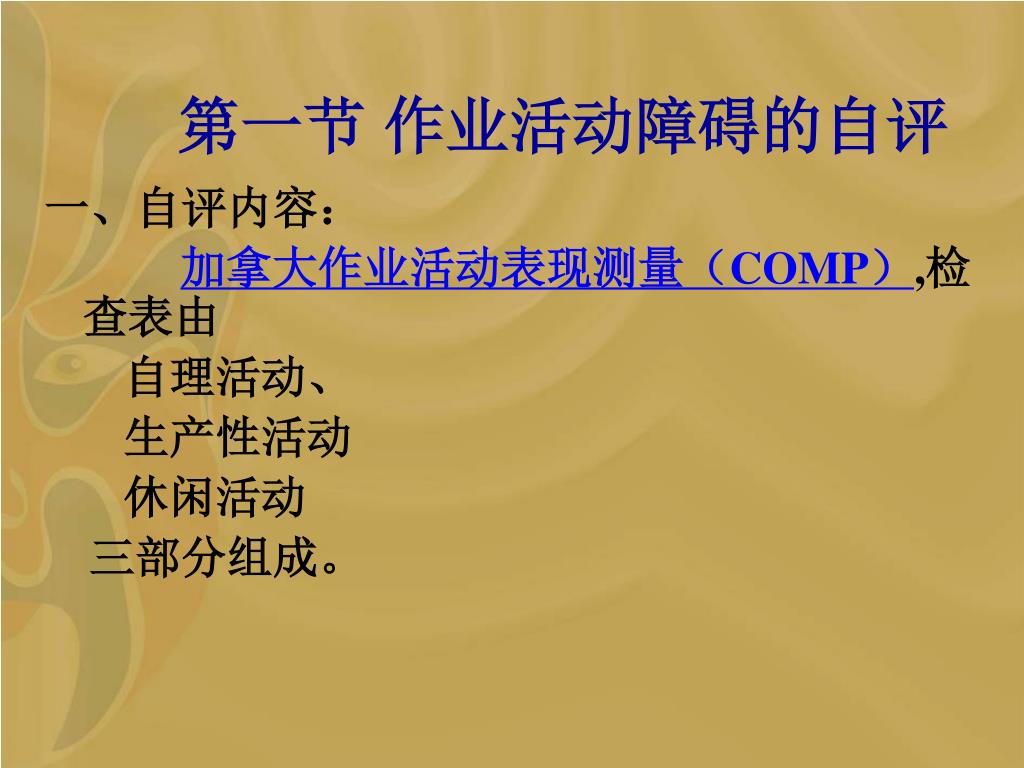 第一节 作业活动障碍的自评

一、自评内容：

加拿大作业活动表现测量（COMP）,检查表由

自理活动、

生产性活动

休闲活动

三部分组成。